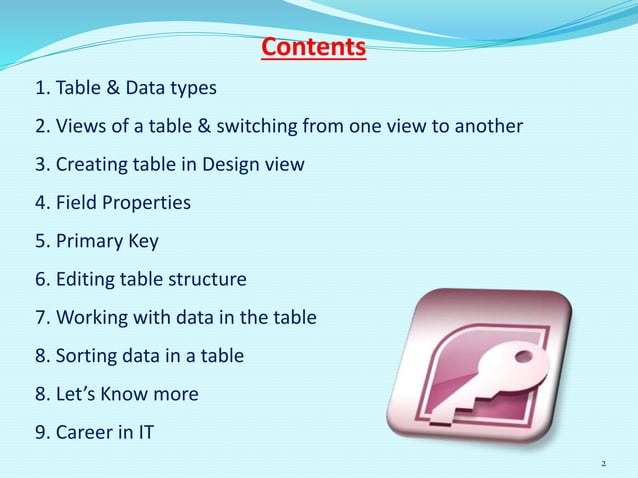 Contents

1. Table & Data types

2. Views of a table & switching from one view to another

3. Creating table in Design view

4. Field Properties

5. Primary Key

6. Editing table structure

7. Working with data in the table

8. Sorting data in a table

8. Let's Know more

9. Career in IT

2